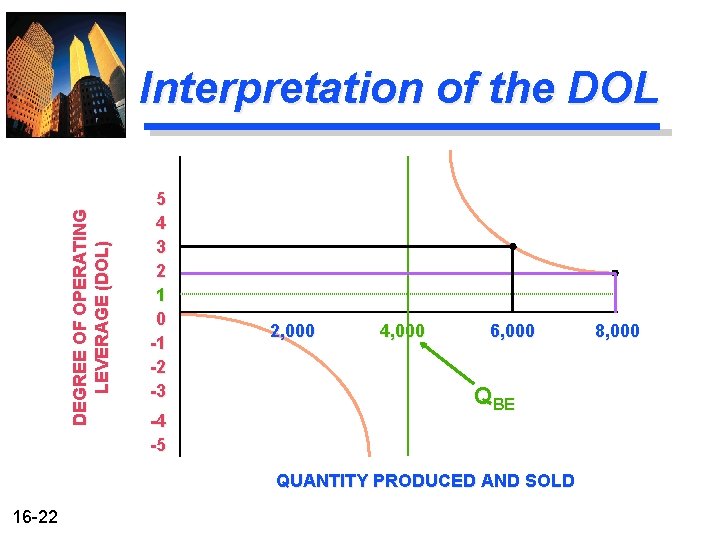 Interpretation of the DOL

DEGREE OF OPERATING LEVERAGE (DOL)

5
4
3
2
1
0
-1
-2
-3
-4
-5

2,000
4,000
6,000
8,000

$Q_{BE}$

QUANTITY PRODUCED AND SOLD

16-22